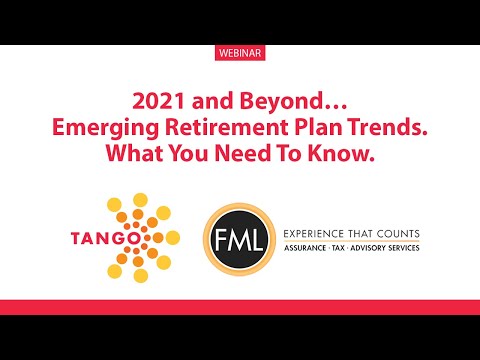 WEBINAR

2021 and Beyond… Emerging Retirement Plan Trends. What You Need To Know.

TANGO

FML

EXPERIENCE THAT COUNTS
ASSURANCE · TAX · ADVISORY SERVICES